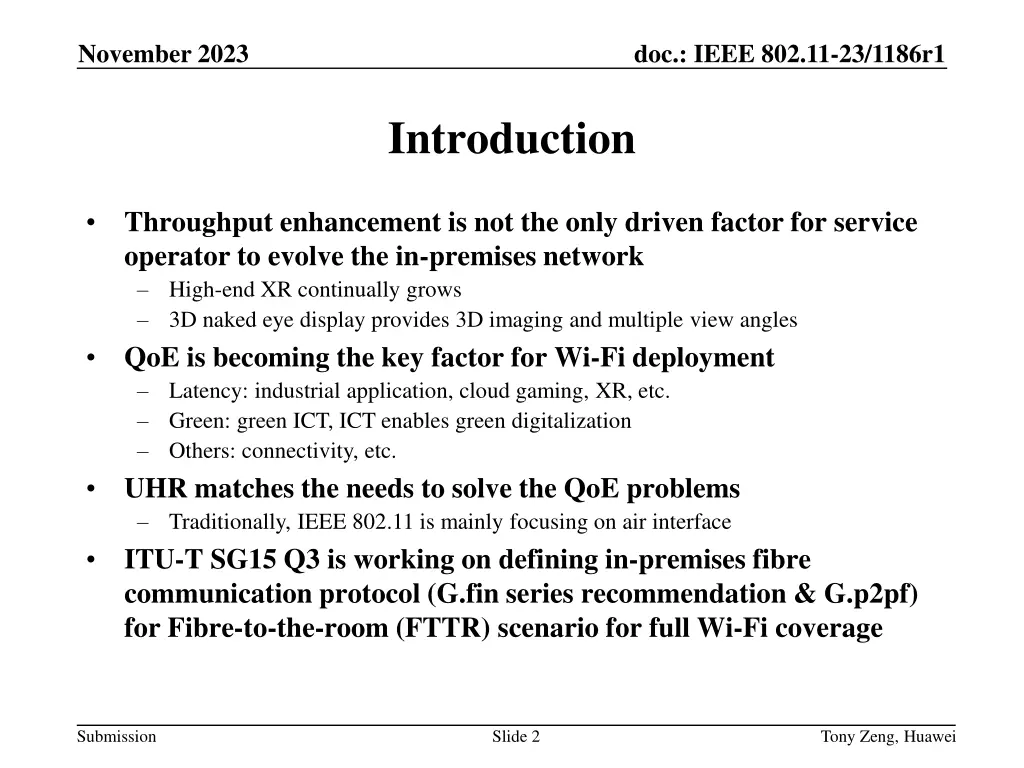 November 2023

doc.: IEEE 802.11-23/1186r1

Introduction

• Throughput enhancement is not the only driven factor for service operator to evolve the in-premises network
– High-end XR continually grows
– 3D naked eye display provides 3D imaging and multiple view angles
• QoE is becoming the key factor for Wi-Fi deployment
– Latency: industrial application, cloud gaming, XR, etc.
– Green: green ICT, ICT enables green digitalization
– Others: connectivity, etc.
• UHR matches the needs to solve the QoE problems
– Traditionally, IEEE 802.11 is mainly focusing on air interface
• ITU-T SG15 Q3 is working on defining in-premises fibre communication protocol (G.fin series recommendation & G.p2pf) for Fibre-to-the-room (FTTR) scenario for full Wi-Fi coverage

Submission

Slide 2

Tony Zeng, Huawei